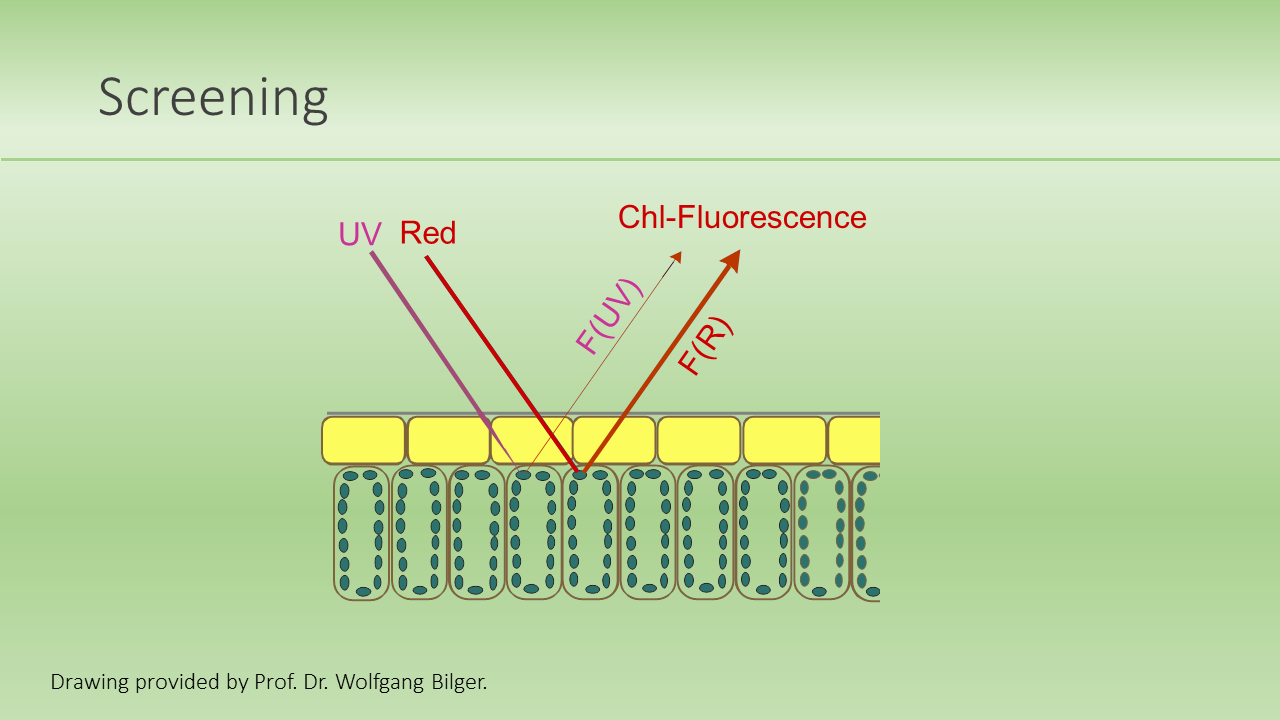 Screening

UV Red

Chl-Fluorescence

F(UV)

F(R)

Drawing provided by Prof. Dr. Wolfgang Bilger.